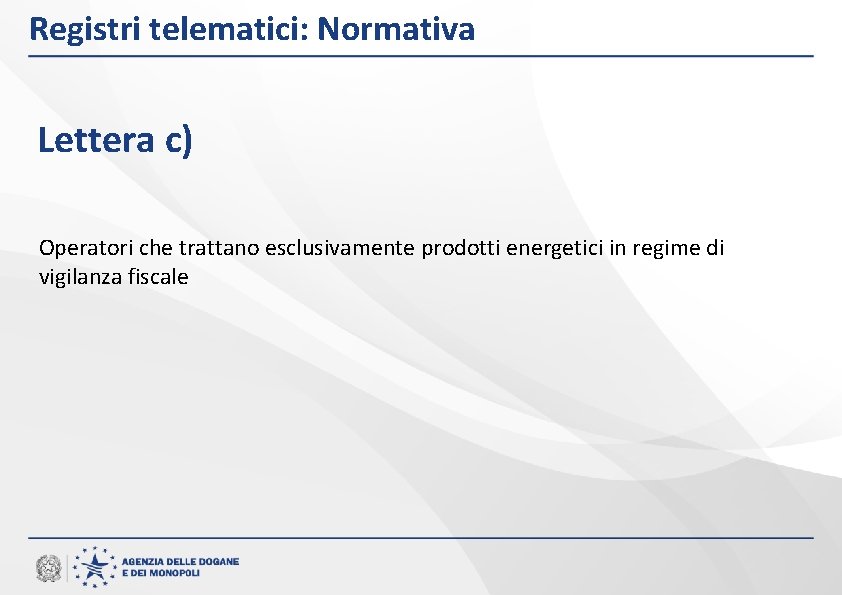 Registri telematici: Normativa

Lettera c)

Operatori che trattano esclusivamente prodotti energetici in regime di vigilanza fiscale

AGENZIA DELLE DOGANE E DEI MONOPOLI